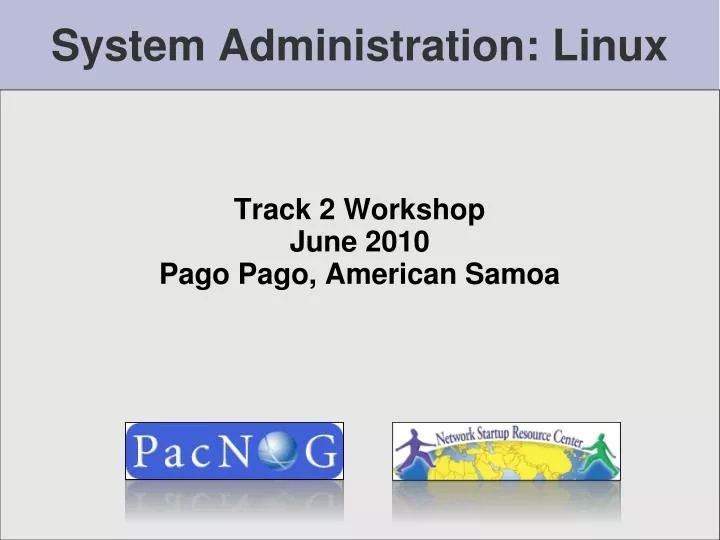 System Administration: Linux

Track 2 Workshop
June 2010
Pago Pago, American Samoa

PacNOG

Network Startup Resource Center